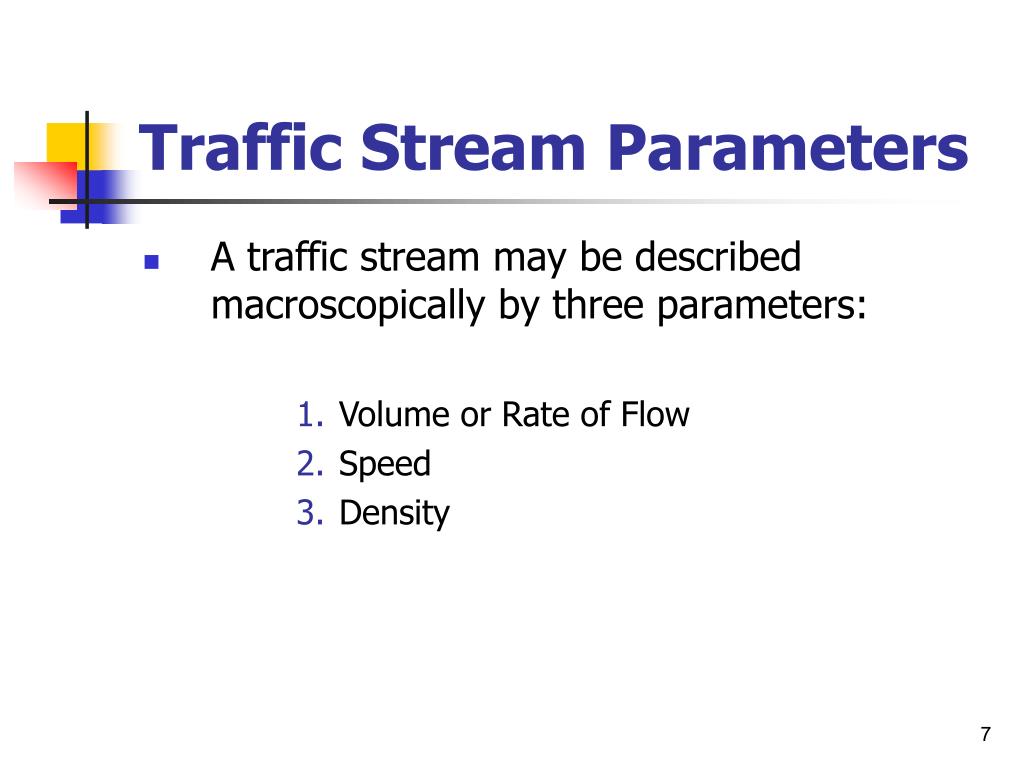 Traffic Stream Parameters

A traffic stream may be described macroscopically by three parameters:

1. Volume or Rate of Flow
2. Speed
3. Density

7